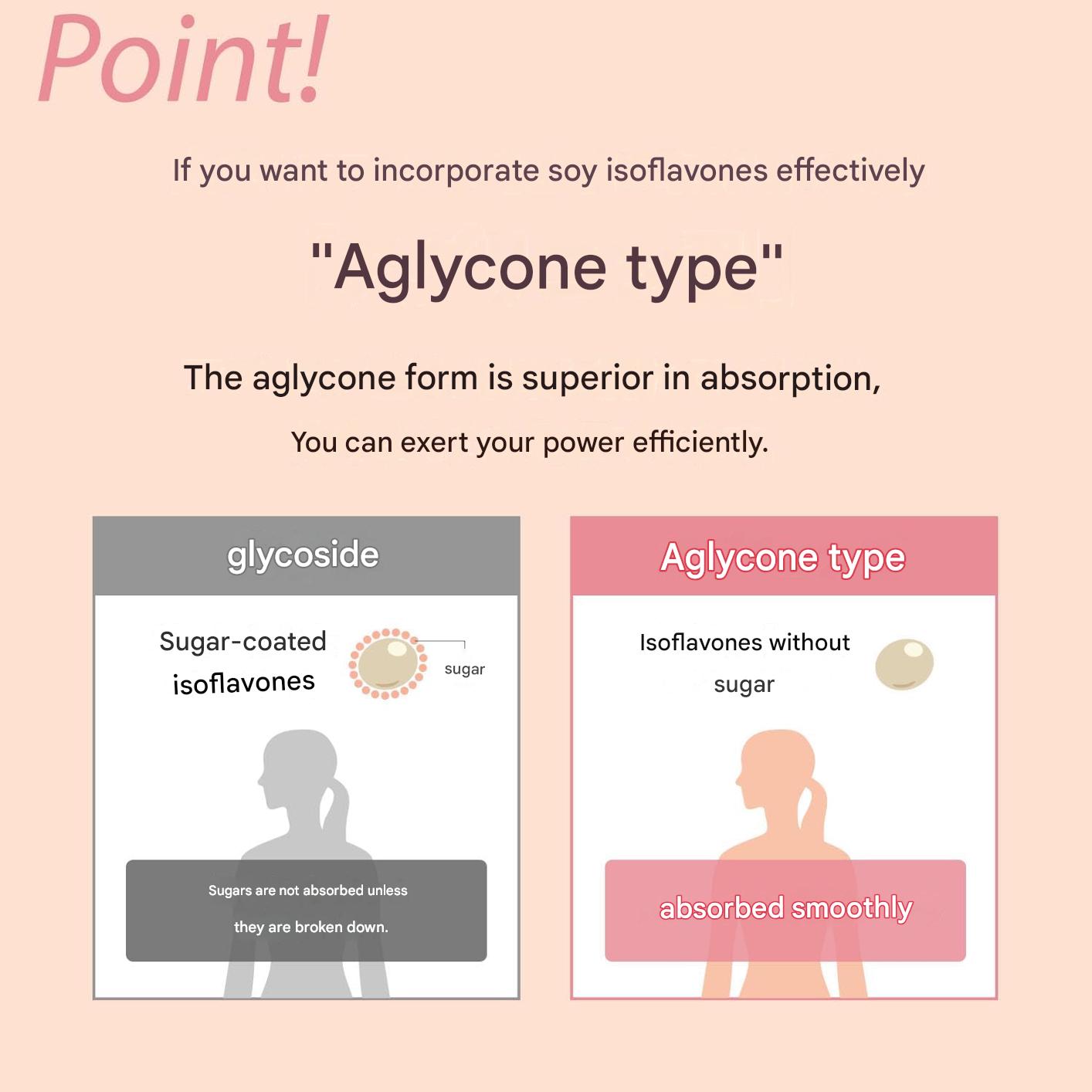 Point!

If you want to incorporate soy isoflavones effectively

"Aglycone type"

The aglycone form is superior in absorption,

You can exert your power efficiently.

glycoside

Sugar-coated isoflavones

sugar

Sugars are not absorbed unless they are broken down.

Aglycone type

Isoflavones without sugar

absorbed smoothly